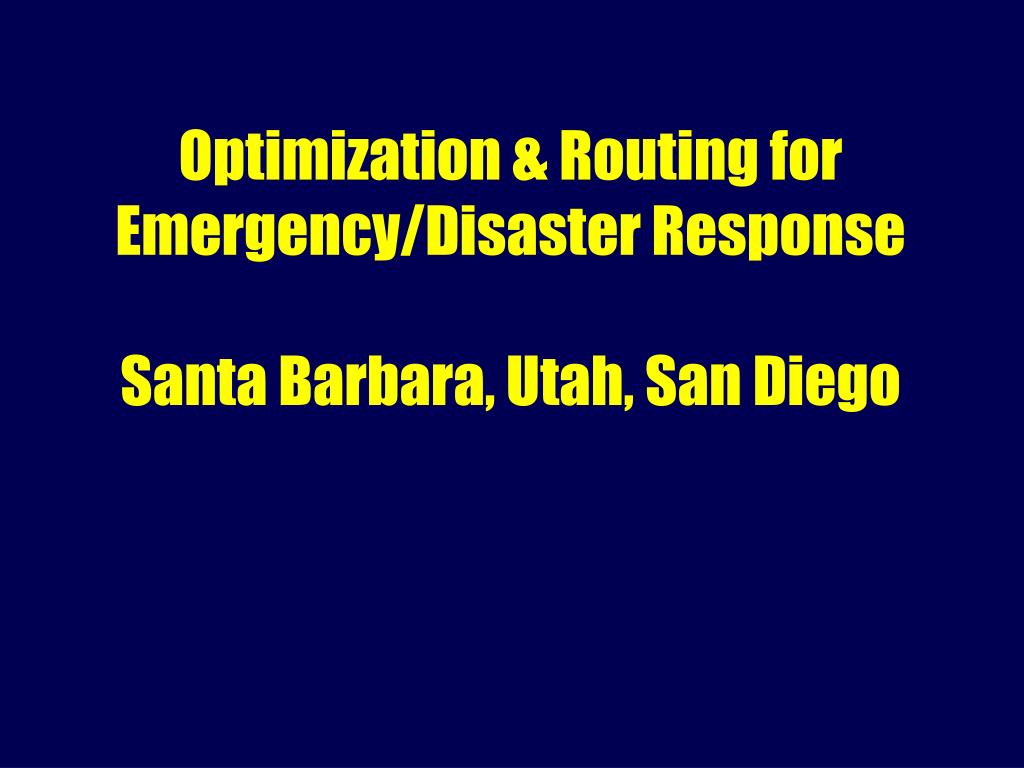 Optimization & Routing for Emergency/Disaster Response

Santa Barbara, Utah, San Diego